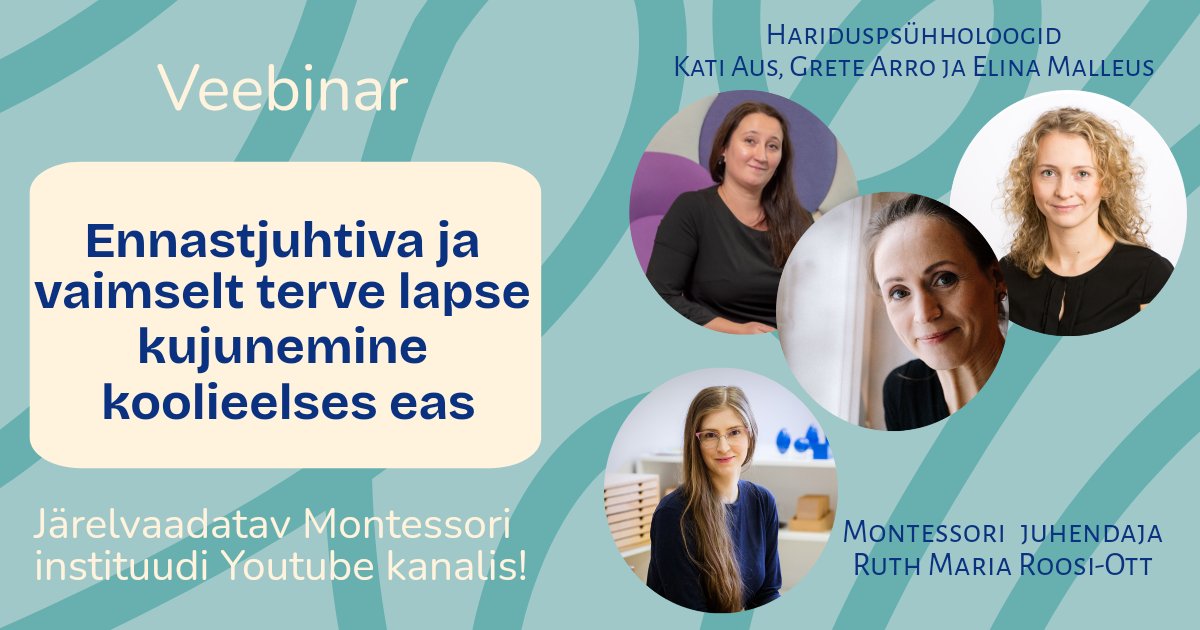 Veebinar

Ennastjuhtiva ja vaimselt terve lapse kujunemine koolieelses eas

Järelvaadatav Montessori instituudi Youtube kanalis!

Hariduspsühholoogid
Kati Aus, Grete Arro ja Elina Malleus

Montessori juhendaja
Ruth Maria Roosi-Ott